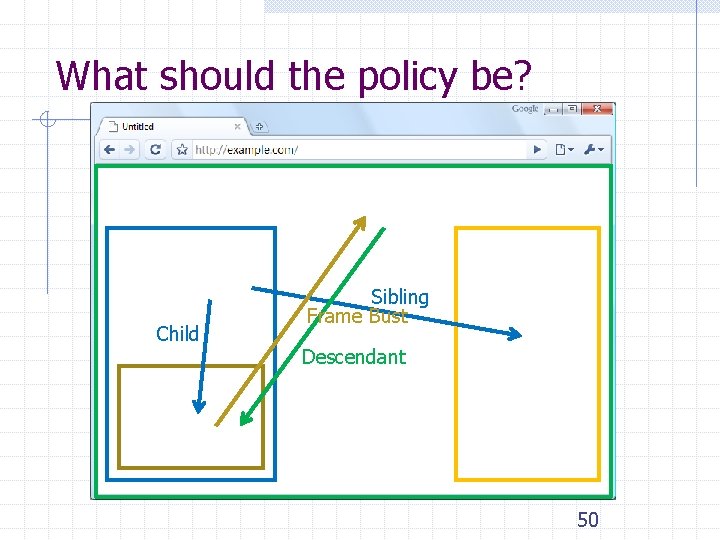 What should the policy be?

Google

Untitled

http://example.com/

Sibling

Frame Bust

Child

Descendant

50